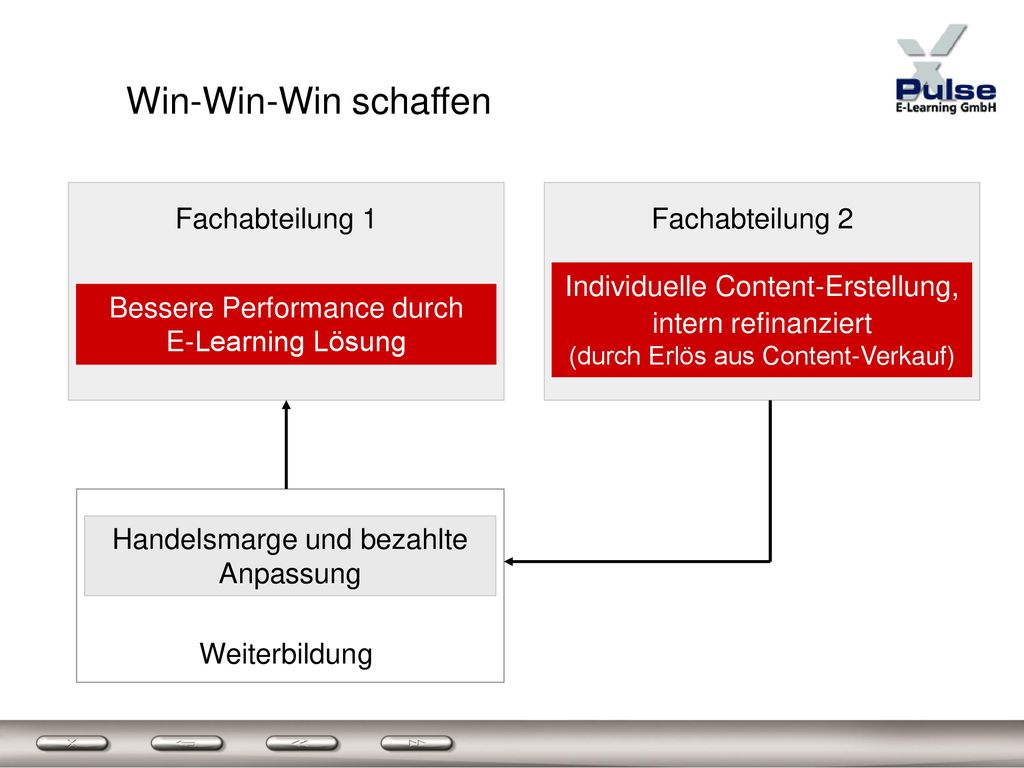 Win-Win-Win schaffen

Pulse
E-Learning GmbH

Fachabteilung 1

Bessere Performance durch E-Learning Lösung

Fachabteilung 2

Individuelle Content-Erstellung, intern refinanziert
(durch Erlös aus Content-Verkauf)

Handelsmarge und bezahlte Anpassung

Weiterbildung